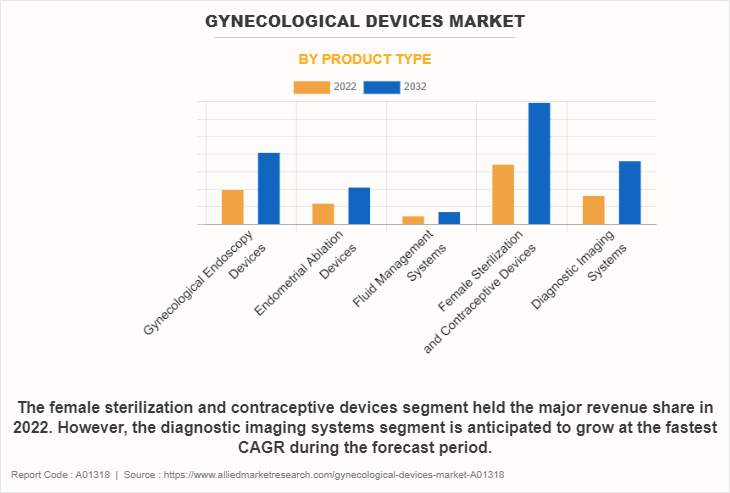 GYNECOLOGICAL DEVICES MARKET

BY PRODUCT TYPE

2022 2032

Gynecological Endoscopy Devices

Endometrial Ablation Devices

Fluid Management Systems

Female Sterilization and Contraceptive Devices

Diagnostic Imaging Systems

The female sterilization and contraceptive devices segment held the major revenue share in 2022. However, the diagnostic imaging systems segment is anticipated to grow at the fastest CAGR during the forecast period.

Report Code : A01318 | Source : https://www.alliedmarketresearch.com/gynecological-devices-market-A01318